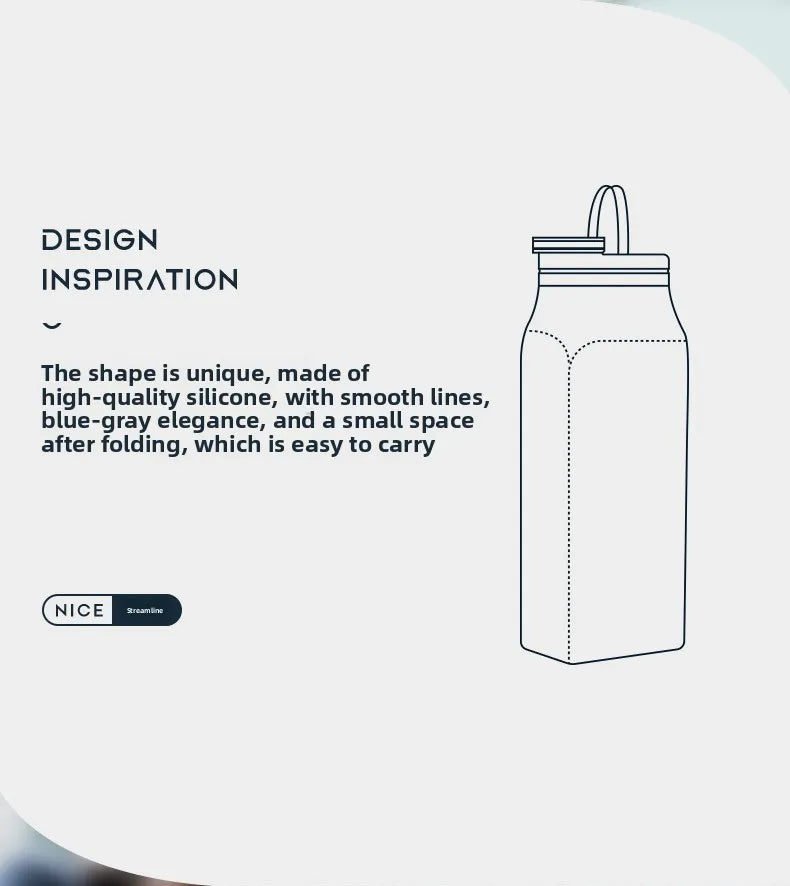 DESIGN
INSPIRATION

The shape is unique, made of high-quality silicone, with smooth lines, blue-gray elegance, and a small space after folding, which is easy to carry

NICE Streamline